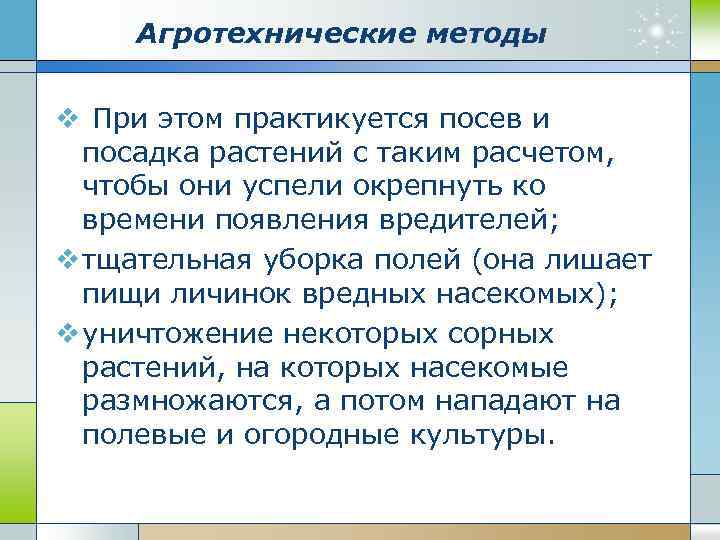 Агротехнические методы

❖ При этом практикуется посев и посадка растений с таким расчетом, чтобы они успели окрепнуть ко времени появления вредителей;

❖ тщательная уборка полей (она лишает пищи личинок вредных насекомых);

❖ уничтожение некоторых сорных растений, на которых насекомые размножаются, а потом нападают на полевые и огородные культуры.